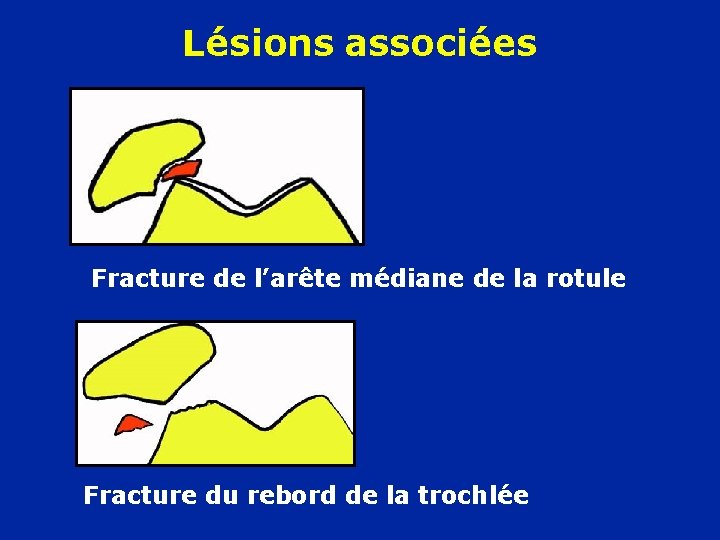 Lésions associées

Fracture de l’arête médiane de la rotule

Fracture du rebord de la trochlée